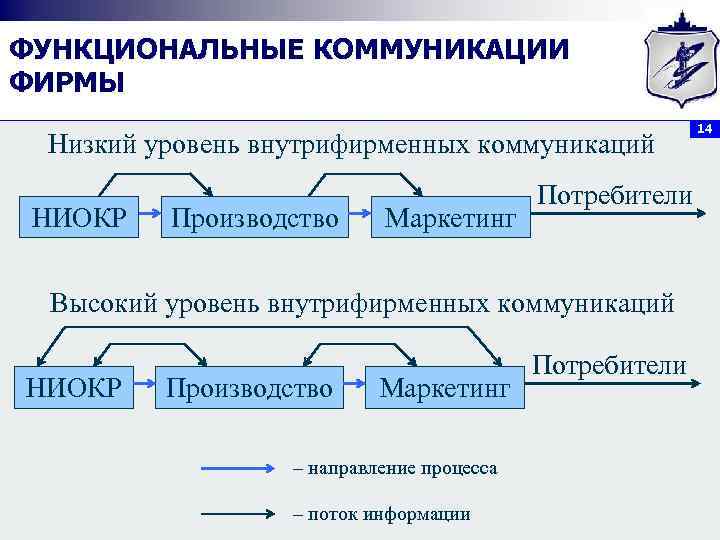 ФУНКЦИОНАЛЬНЫЕ КОММУНИКАЦИИ ФИРМЫ

14

Низкий уровень внутрифирменных коммуникаций

НИОКР

Производство

Маркетинг

Потребители

Высокий уровень внутрифирменных коммуникаций

НИОКР

Производство

Маркетинг

Потребители

– направление процесса

– поток информации